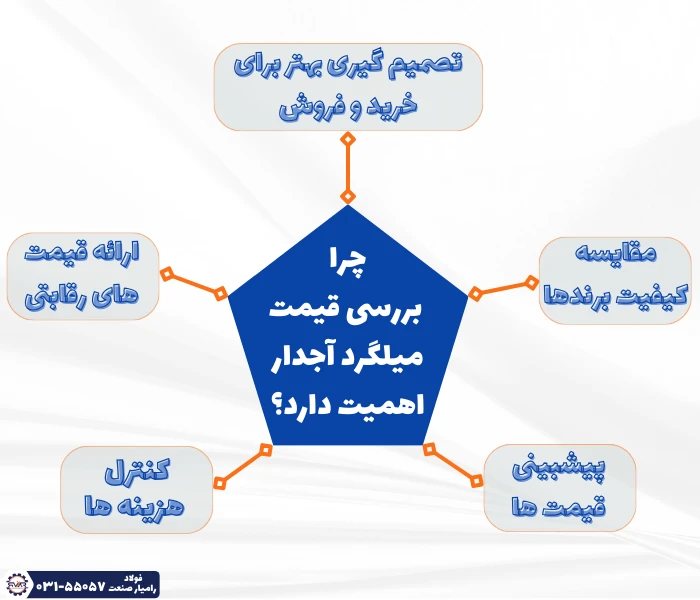 تصمیم گیری بهتر برای خرید و فروش

ارائه قیمت های رقابتی

چرا بررسی قیمت میلگرد آجدار اهمیت دارد؟

مقایسه کیفیت برندها

کنترل هزینه ها

پیشبینی قیمت ها

فولاد رامیار صنعت ۰۳۱-۵۵۰۵۷